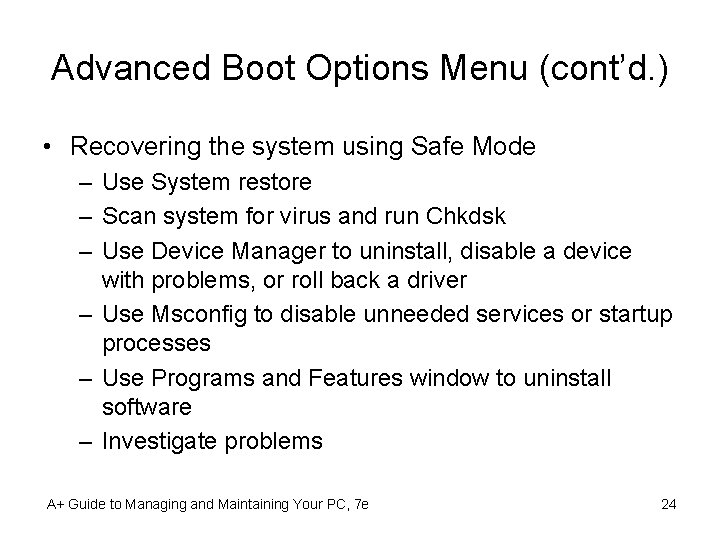 Advanced Boot Options Menu (cont'd.)

• Recovering the system using Safe Mode
  – Use System restore
  – Scan system for virus and run Chkdsk
  – Use Device Manager to uninstall, disable a device with problems, or roll back a driver
  – Use Msconfig to disable unneeded services or startup processes
  – Use Programs and Features window to uninstall software
  – Investigate problems

A+ Guide to Managing and Maintaining Your PC, 7e

24